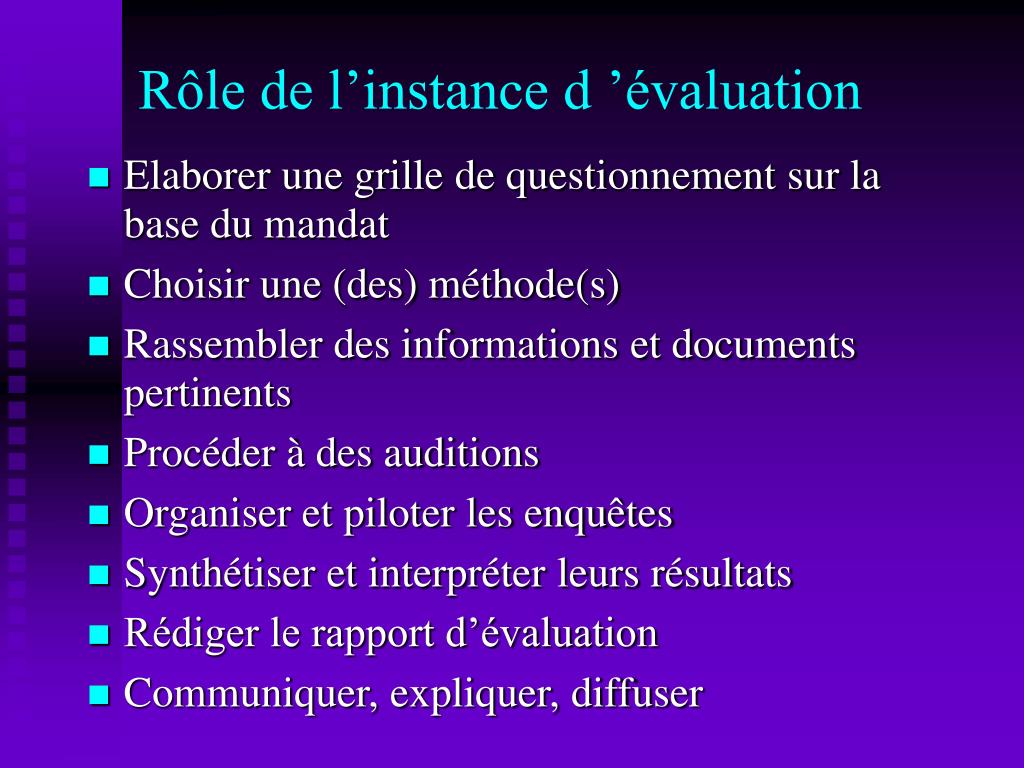 Rôle de l’instance d ’évaluation

- Elaborer une grille de questionnement sur la base du mandat
- Choisir une (des) méthode(s)
- Rassembler des informations et documents pertinents
- Procéder à des auditions
- Organiser et piloter les enquêtes
- Synthétiser et interpréter leurs résultats
- Rédiger le rapport d’évaluation
- Communiquer, expliquer, diffuser